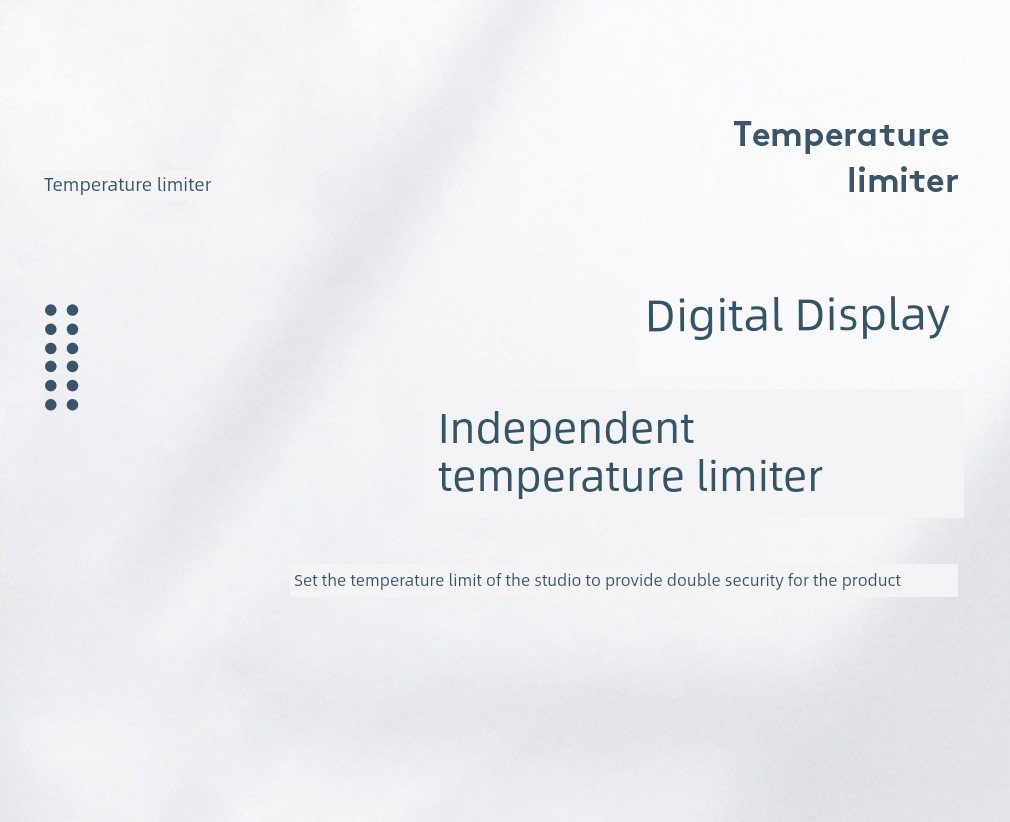 Temperature limiter

Temperature limiter

Digital Display

Independent temperature limiter

Set the temperature limit of the studio to provide double security for the product